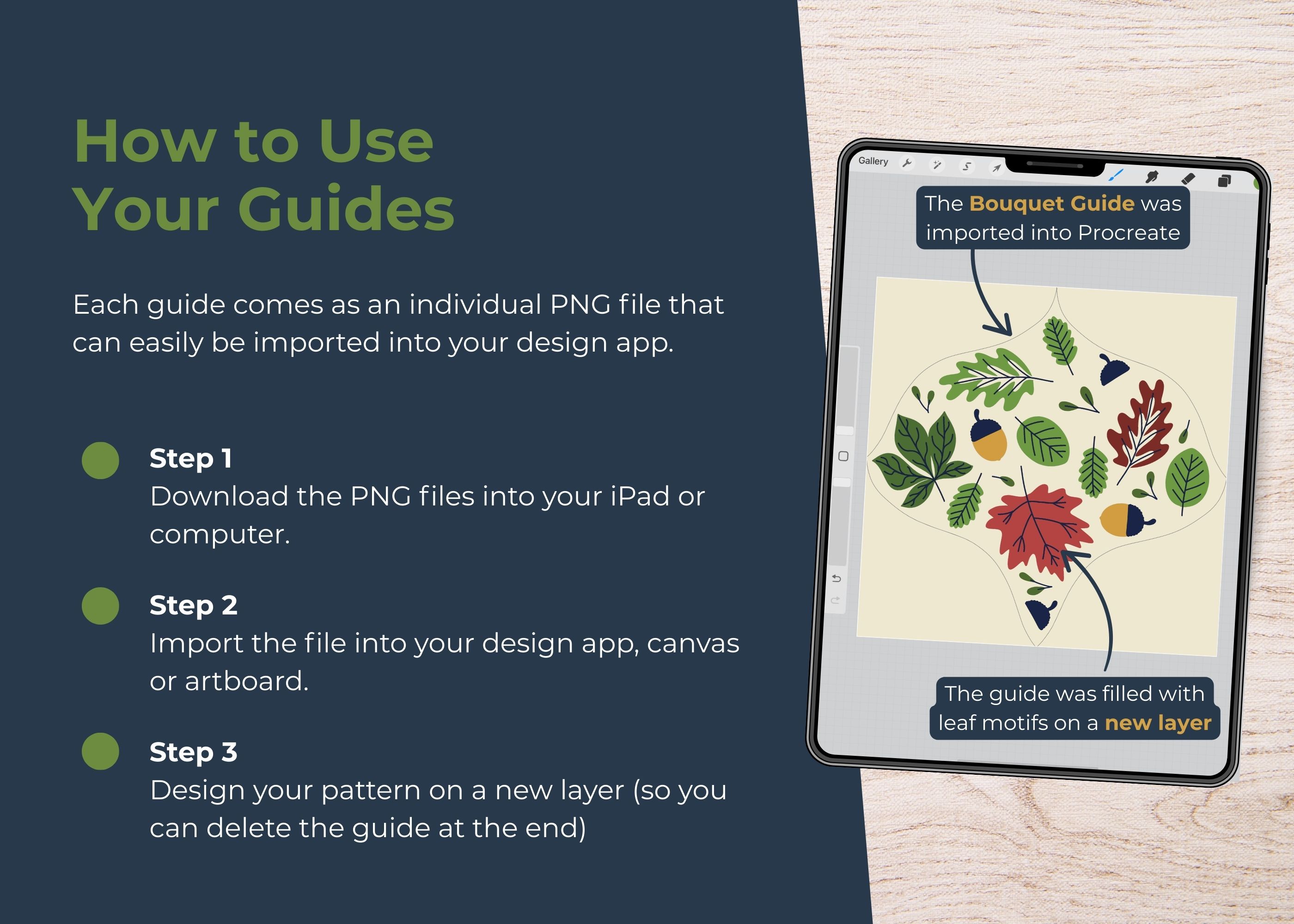 How to Use Your Guides

Each guide comes as an individual PNG file that can easily be imported into your design app.

Step 1
Download the PNG files into your iPad or computer.

Step 2
Import the file into your design app, canvas or artboard.

Step 3
Design your pattern on a new layer (so you can delete the guide at the end)

Gallery

The Bouquet Guide was imported into Procreate

The guide was filled with leaf motifs on a new layer